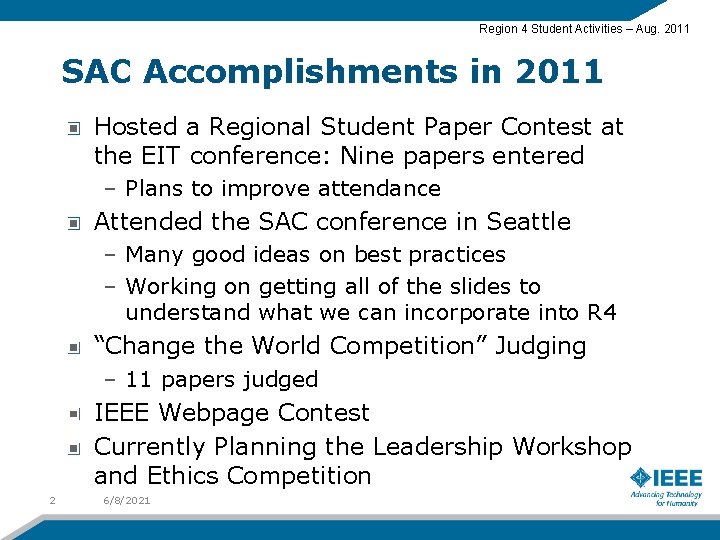 Region 4 Student Activities – Aug. 2011

SAC Accomplishments in 2011

Hosted a Regional Student Paper Contest at the EIT conference: Nine papers entered
– Plans to improve attendance

Attended the SAC conference in Seattle
– Many good ideas on best practices
– Working on getting all of the slides to understand what we can incorporate into R4

“Change the World Competition” Judging
– 11 papers judged

IEEE Webpage Contest

Currently Planning the Leadership Workshop and Ethics Competition

2 6/8/2021

IEEE
Advancing Technology for Humanity